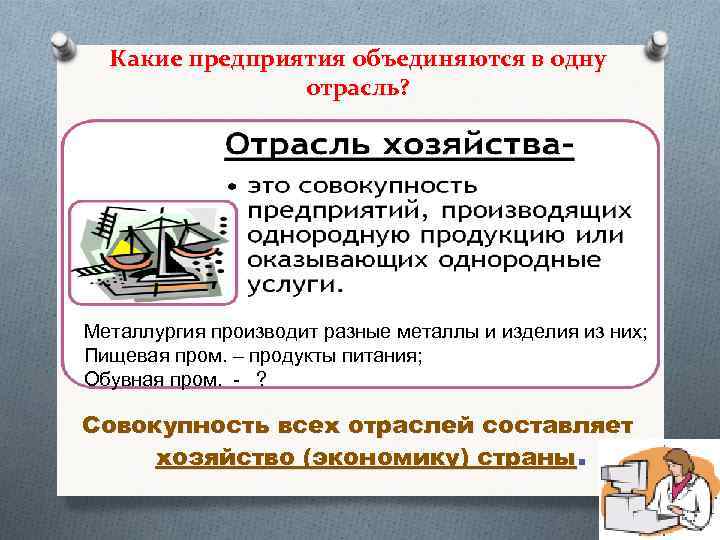 Какие предприятия объединяются в одну отрасль?

Отрасль хозяйства-

• это совокупность предприятий, производящих однородную продукцию или оказывающих однородные услуги.

Металлургия производит разные металлы и изделия из них;
Пищевая пром. – продукты питания;
Обувная пром. - ?

Совокупность всех отраслей составляет хозяйство (экономику) страны.